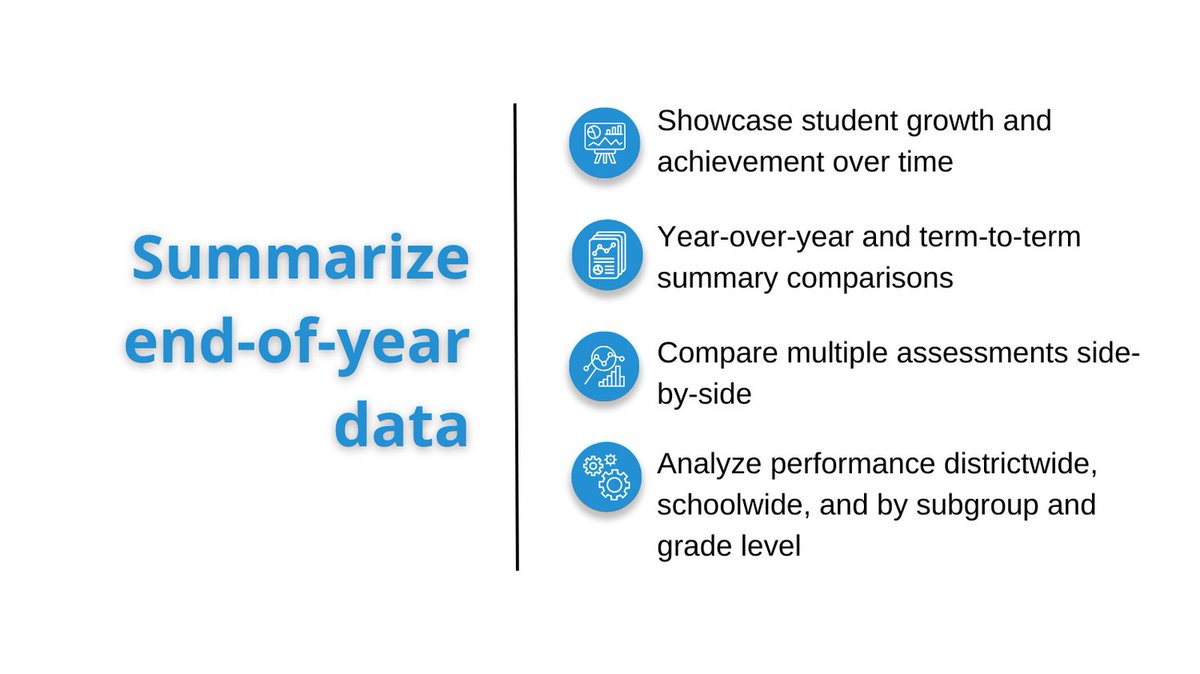 Summarize end-of-year data

Showcase student growth and achievement over time

Year-over-year and term-to-term summary comparisons

Compare multiple assessments side-by-side

Analyze performance districtwide, schoolwide, and by subgroup and grade level